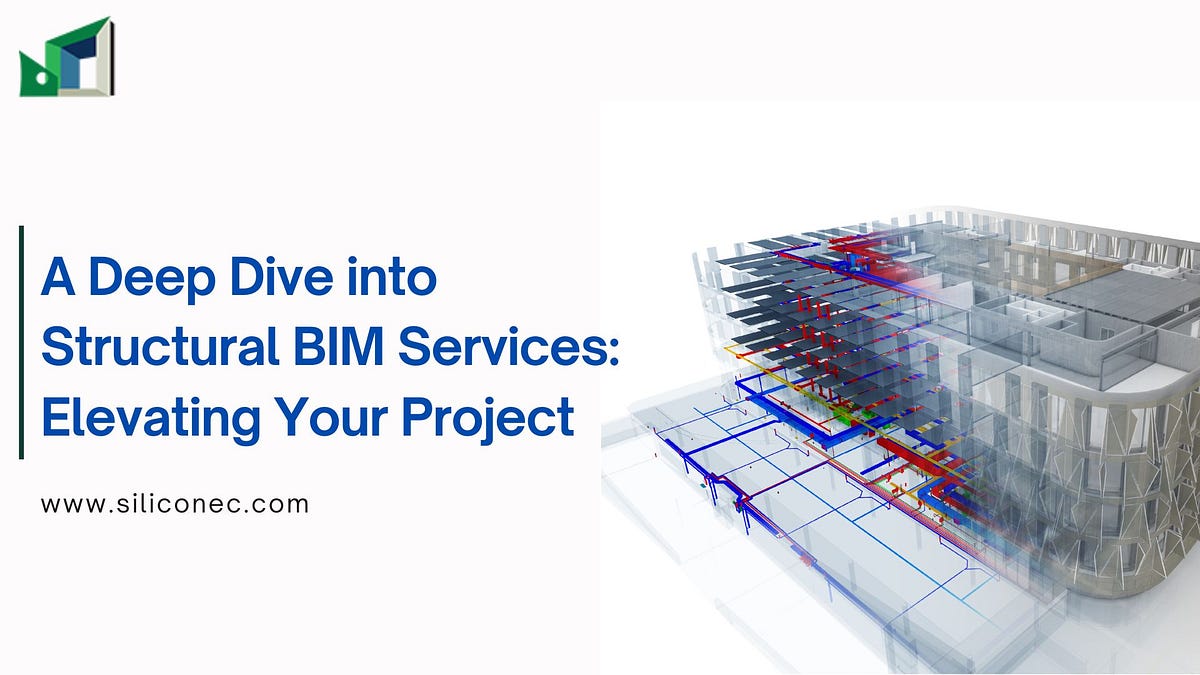 A Deep Dive into Structural BIM Services: Elevating Your Project

www.siliconec.com